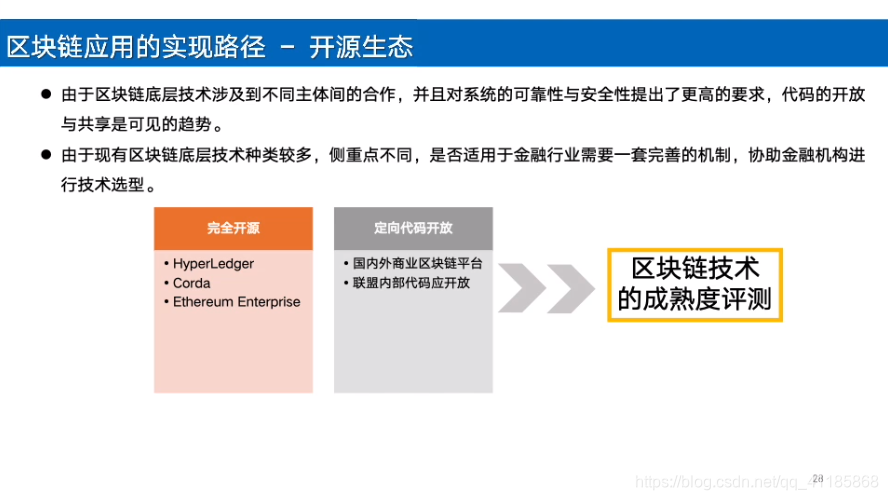 区块链应用的实现路径 – 开源生态

● 由于区块链底层技术涉及到不同主体间的合作，并且对系统的可靠性与安全性提出了更高的要求，代码的开放与共享是可见的趋势。

● 由于现有区块链底层技术种类较多，侧重点不同，是否适用于金融行业需要一套完善的机制，协助金融机构进行技术选型。

完全开源

• HyperLedger
• Corda
• Ethereum Enterprise

定向代码开放

• 国内外商业区块链平台
• 联盟内部代码应开放

区块链技术的成熟度评测

28

https://blog.csdn.net/qq_41185868